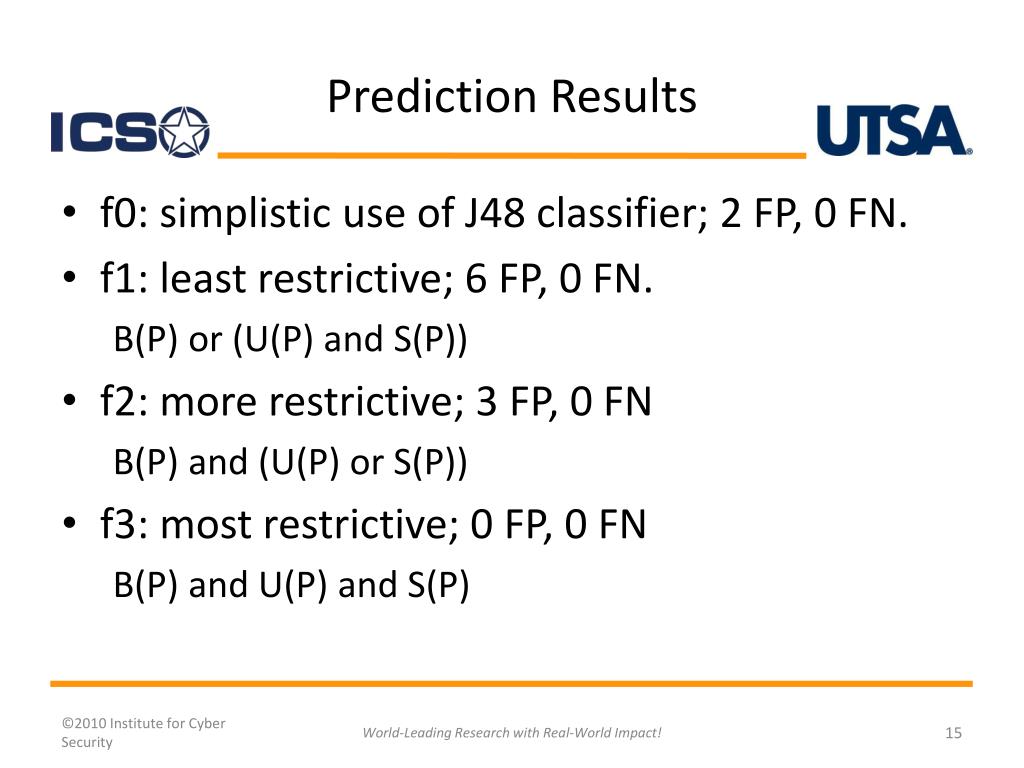 ICS

Prediction Results

UTSA

• f0: simplistic use of J48 classifier; 2 FP, 0 FN.
• f1: least restrictive; 6 FP, 0 FN.
B(P) or (U(P) and S(P))
• f2: more restrictive; 3 FP, 0 FN
B(P) and (U(P) or S(P))
• f3: most restrictive; 0 FP, 0 FN
B(P) and U(P) and S(P)

©2010 Institute for Cyber Security

World-Leading Research with Real-World Impact!

15